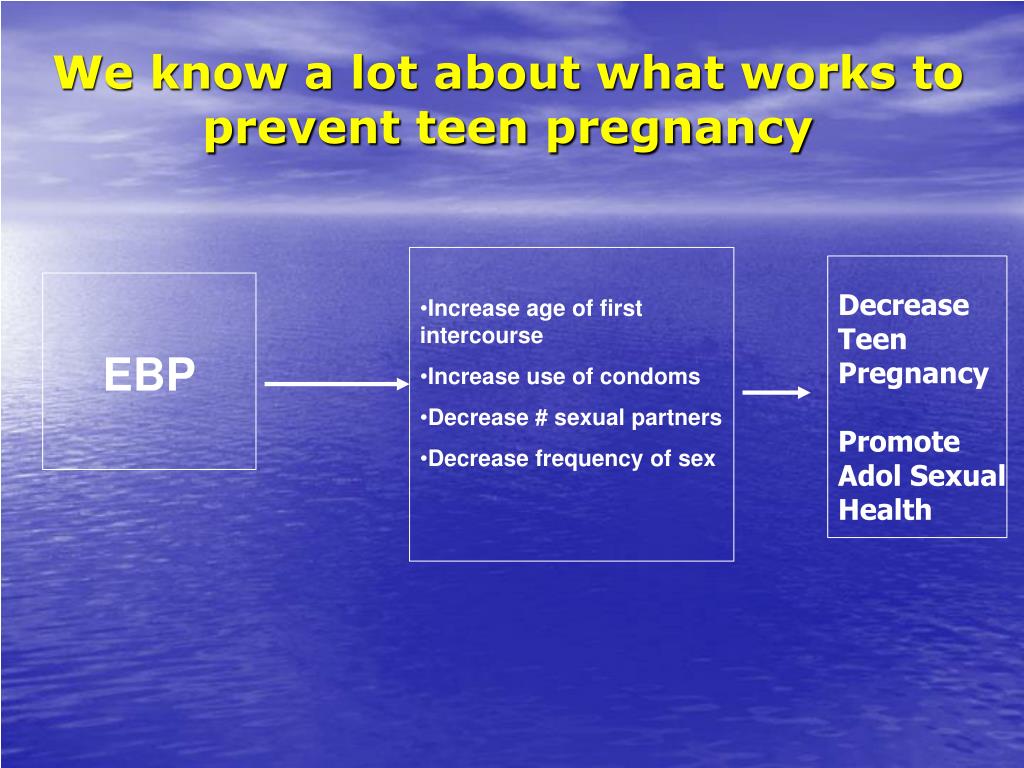 We know a lot about what works to prevent teen pregnancy

EBP

•Increase age of first intercourse

•Increase use of condoms

•Decrease # sexual partners

•Decrease frequency of sex

Decrease Teen Pregnancy

Promote Adol Sexual Health